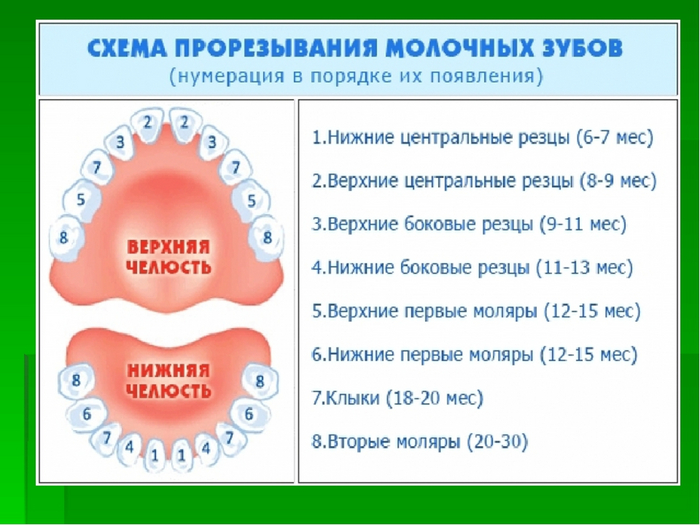 СХЕМА ПРОРЕЗЫВАНИЯ МОЛОЧНЫХ ЗУБОВ
(нумерация в порядке их появления)

2 2
3 3
7 7
5 5
8 8
ВЕРХНЯЯ ЧЕЛЮСТЬ

НИЖНЯЯ ЧЕЛЮСТЬ
8 8
6 6
7 7
4 4
1 1

1.Нижние центральные резцы (6-7 мес)

2.Верхние центральные резцы (8-9 мес)

3.Верхние боковые резцы (9-11 мес)

4.Нижние боковые резцы (11-13 мес)

5.Верхние первые моляры (12-15 мес)

6.Нижние первые моляры (12-15 мес)

7.Клыки (18-20 мес)

8.Вторые моляры (20-30)